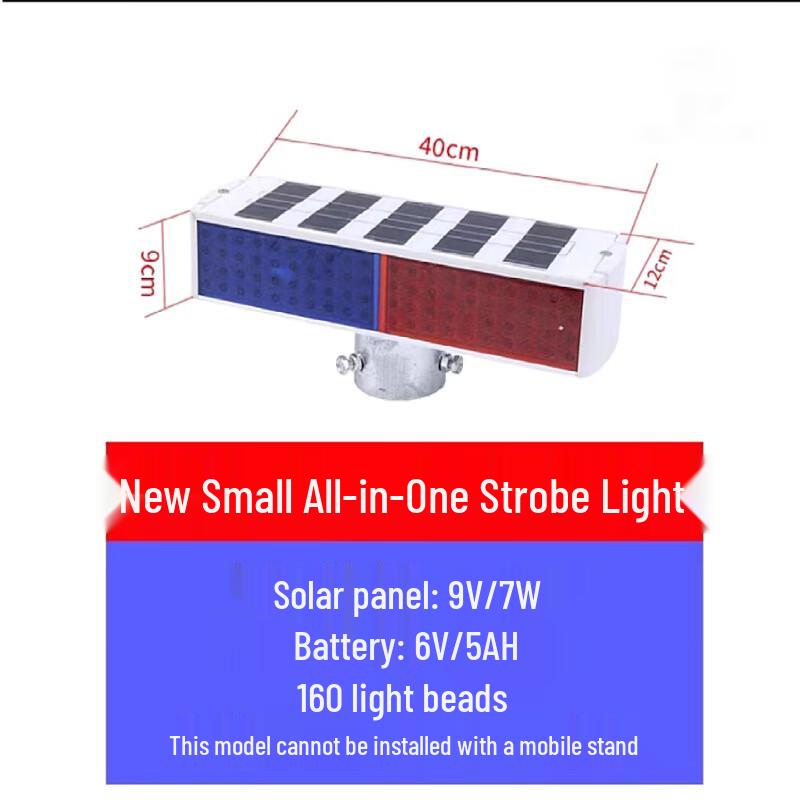 40cm

9cm

12cm

New Small All-in-One Strobe Light

Solar panel: 9V/7W

Battery: 6V/5AH

160 light beads

This model cannot be installed with a mobile stand